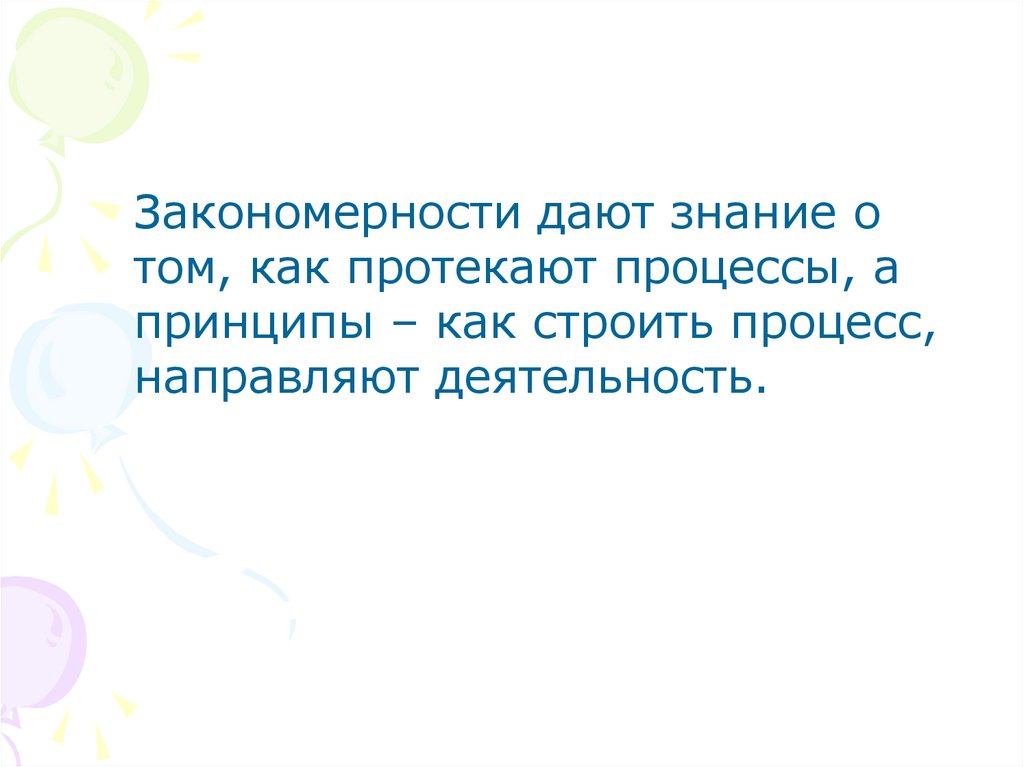 Закономерности дают знание о том, как протекают процессы, а принципы – как строить процесс, направляют деятельность.